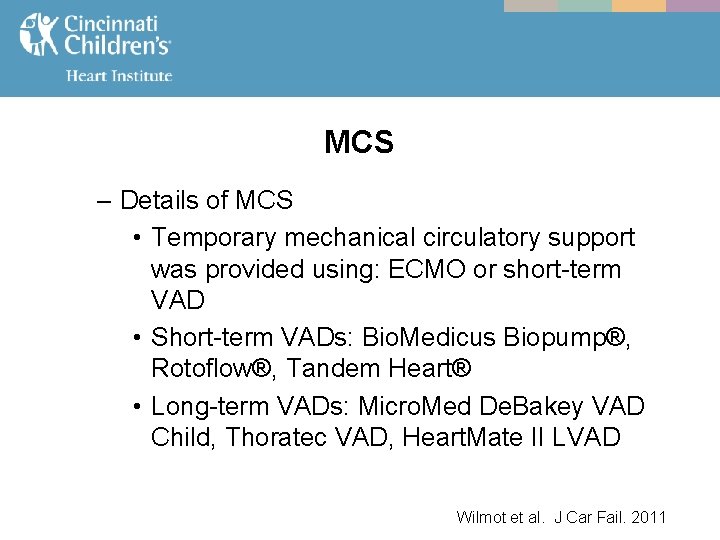 Cincinnati Children's
Heart Institute

MCS

– Details of MCS

• Temporary mechanical circulatory support was provided using: ECMO or short-term VAD

• Short-term VADs: BioMedicus Biopump®, Rotoflow®, Tandem Heart®

• Long-term VADs: MicroMed DeBakey VAD Child, Thoratec VAD, HeartMate II LVAD

Wilmot et al. J Car Fail. 2011